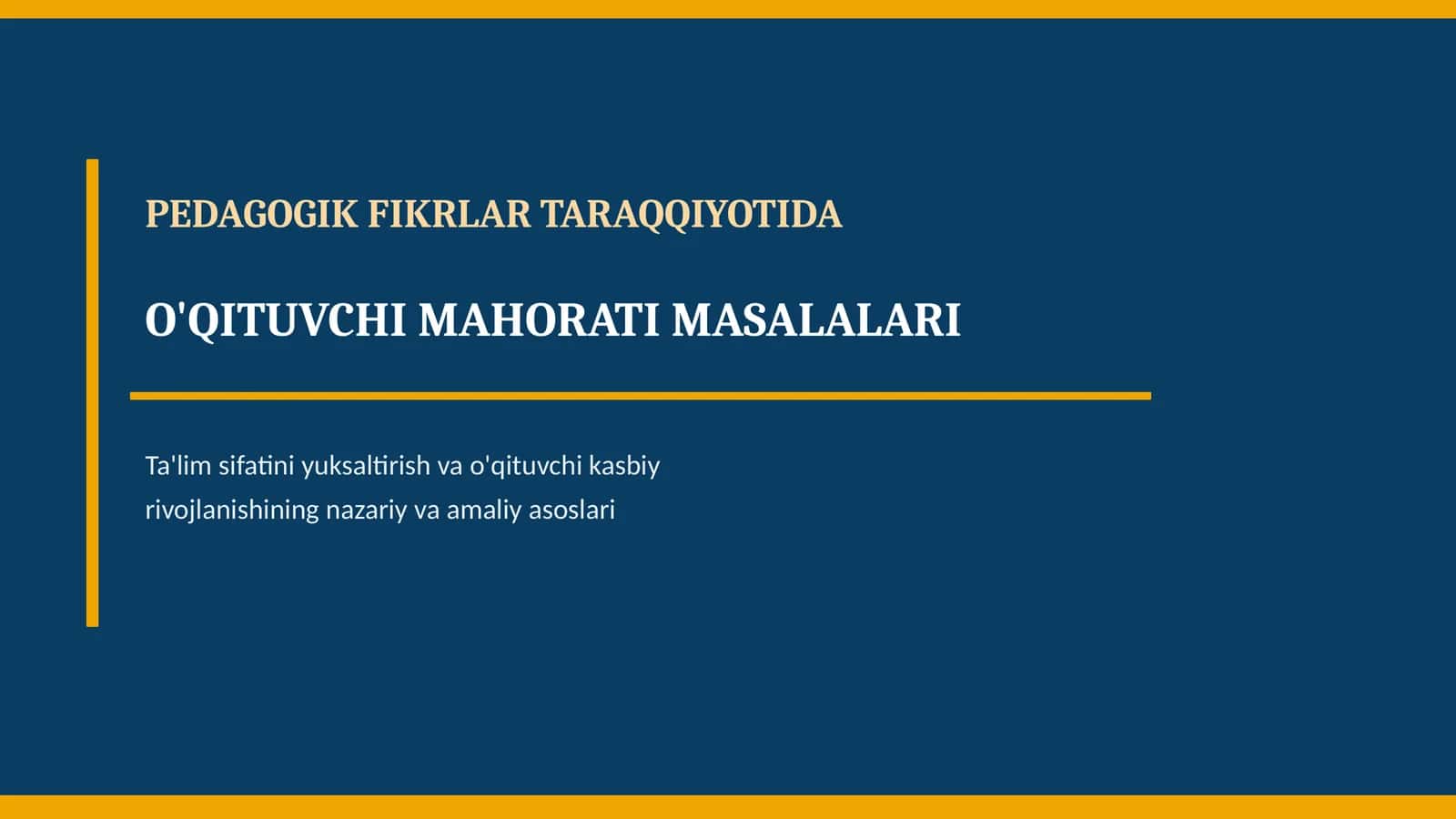 PEDAGOGIK FIKRLAR TARAQQIYOTIDA

O'QITUVCHI MAHORATI MASALALARI

Ta'lim sifatini yuksaltirish va o'qituvchi kasbiy rivojlanishining nazariy va amaliy asoslari